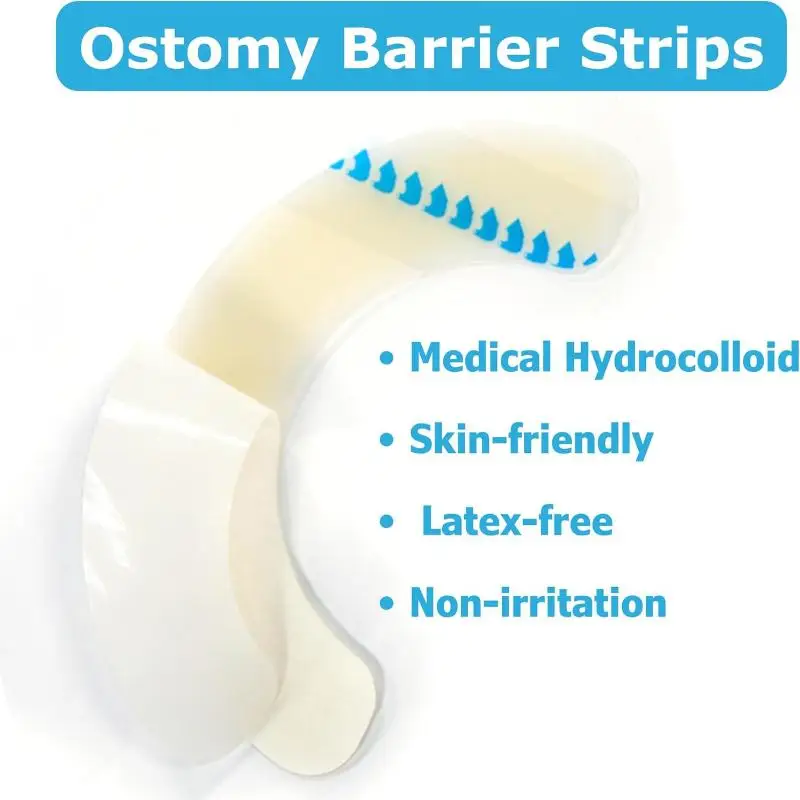 Ostomy Barrier Strips

• Medical Hydrocolloid
• Skin-friendly
• Latex-free
• Non-irritation